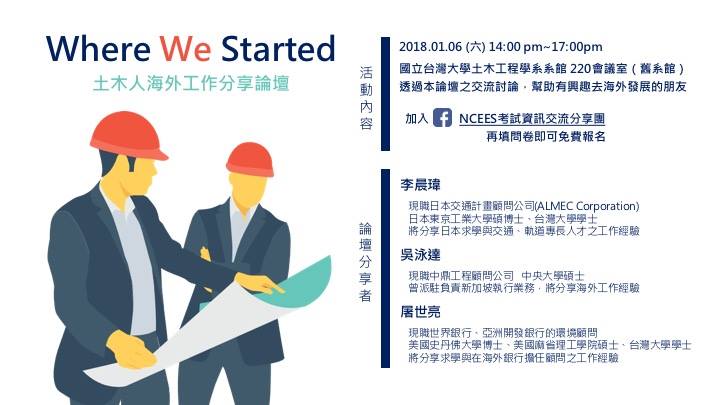 Where We Started
土木人海外工作分享論壇

活動內容

2018.01.06 (六) 14:00 pm~17:00pm
國立台灣大學土木工程學系系館 220會議室（舊系館）
透過本論壇之交流討論，幫助有興趣去海外發展的朋友

加入 NCEES考試資訊交流分享團
再填問卷即可免費報名

論壇分享者

李晨瑋
現職日本交通計畫顧問公司(ALMEC Corporation)
日本東京工業大學碩博士、台灣大學學士
將分享日本求學與交通、軌道專長人才之工作經驗

吳泳達
現職中鼎工程顧問公司 中央大學碩士
曾派駐負責新加坡執行業務，將分享海外工作經驗

屠世亮
現職世界銀行、亞洲開發銀行的環境顧問
美國史丹佛大學博士、美國麻省理工學院碩士、台灣大學學士
將分享求學與在海外銀行擔任顧問之工作經驗